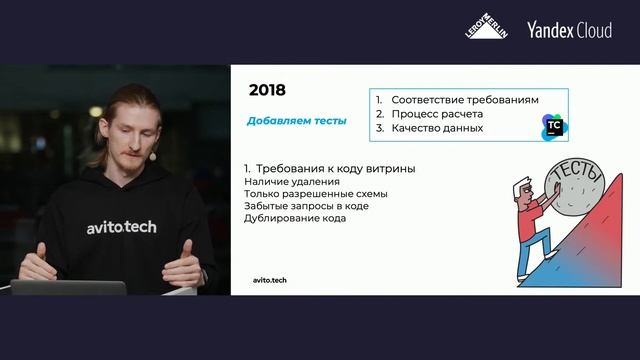 LEROY MERLIN Yandex Cloud

avito.tech

2018

Добавляем тесты

1. Соответствие требованиям
2. Процесс расчета
3. Качество данных

TC

1. Требования к коду витрины
Наличие удаления
Только разрешенные схемы
Забытые запросы в коде
Дублирование кода

ТЕСТЫ

avito.tech